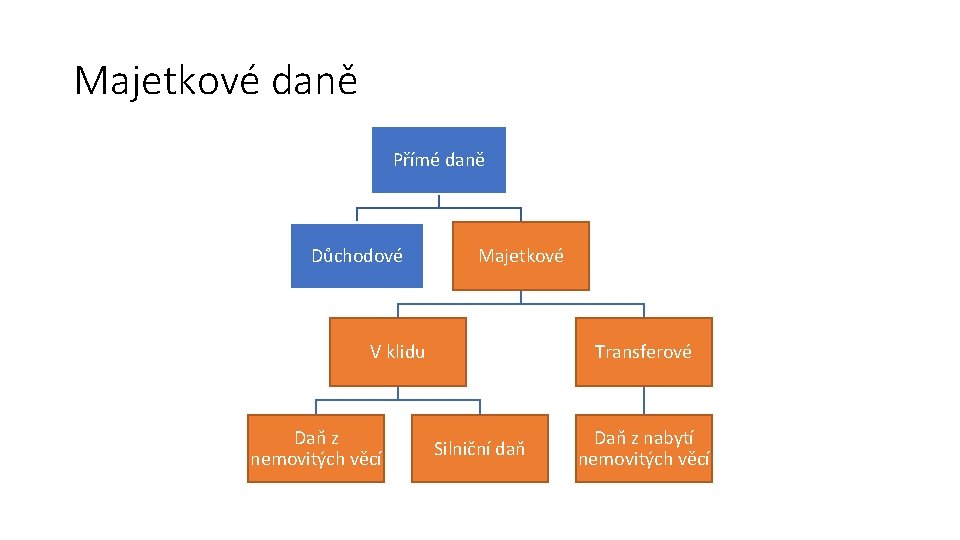 Majetkové daně

Přímé daně

Důchodové

Majetkové

V klidu

Transferové

Daň z nemovitých věcí

Silniční daň

Daň z nabytí nemovitých věcí